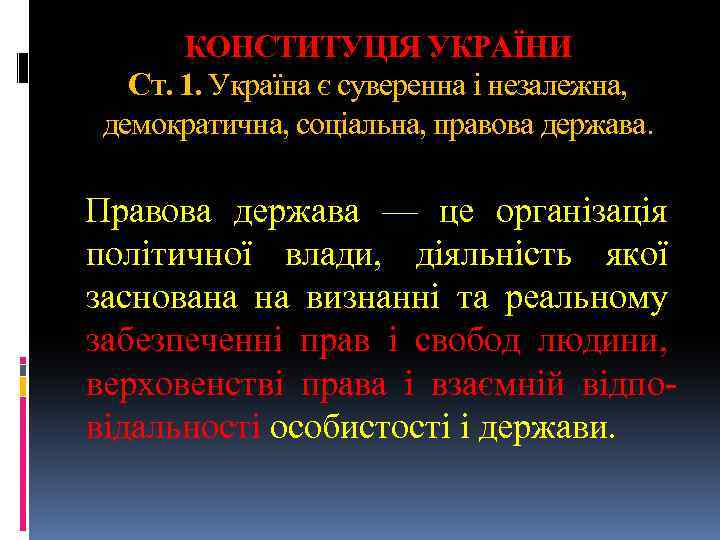 КОНСТИТУЦІЯ УКРАЇНИ
Ст. 1. Україна є суверенна і незалежна, демократична, соціальна, правова держава.

Правова держава — це організація політичної влади, діяльність якої заснована на визнанні та реальному забезпеченні прав і свобод людини, верховенстві права і взаємній відповідальності особистості і держави.